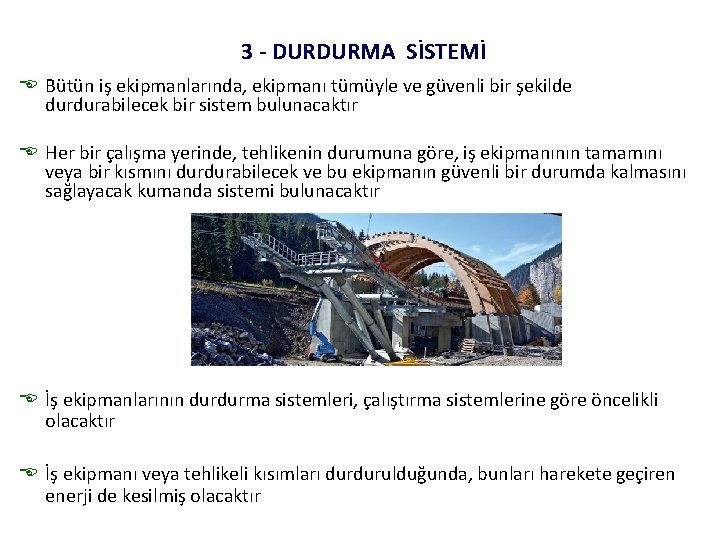 3 - DURDURMA SİSTEMİ

Bütün iş ekipmanlarında, ekipmanı tümüyle ve güvenli bir şekilde durdurabilecek bir sistem bulunacaktır

Her bir çalışma yerinde, tehlikenin durumuna göre, iş ekipmanının tamamını veya bir kısmını durdurabilecek ve bu ekipmanın güvenli bir durumda kalmasını sağlayacak kumanda sistemi bulunacaktır

İş ekipmanlarının durdurma sistemleri, çalıştırma sistemlerine göre öncelikli olacaktır

İş ekipmanı veya tehlikeli kısımları durdurulduğunda, bunları harekete geçiren enerji de kesilmiş olacaktır